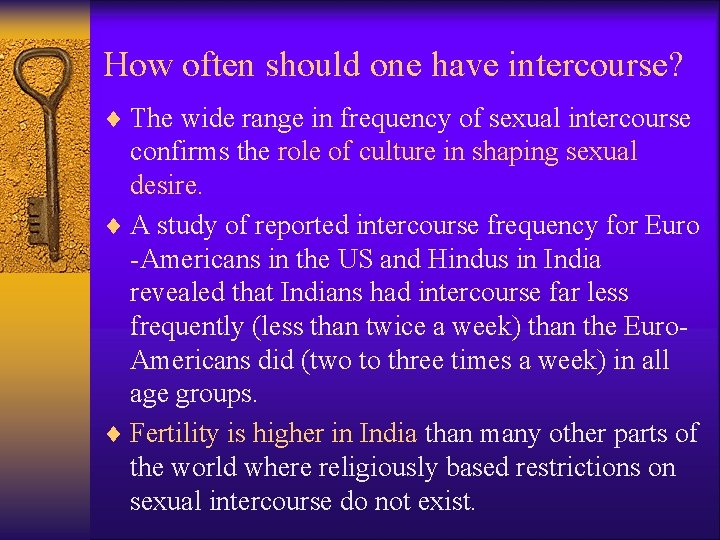 How often should one have intercourse?

♦ The wide range in frequency of sexual intercourse confirms the role of culture in shaping sexual desire.

♦ A study of reported intercourse frequency for Euro-Americans in the US and Hindus in India revealed that Indians had intercourse far less frequently (less than twice a week) than the Euro-Americans did (two to three times a week) in all age groups.

♦ Fertility is higher in India than many other parts of the world where religiously based restrictions on sexual intercourse do not exist.